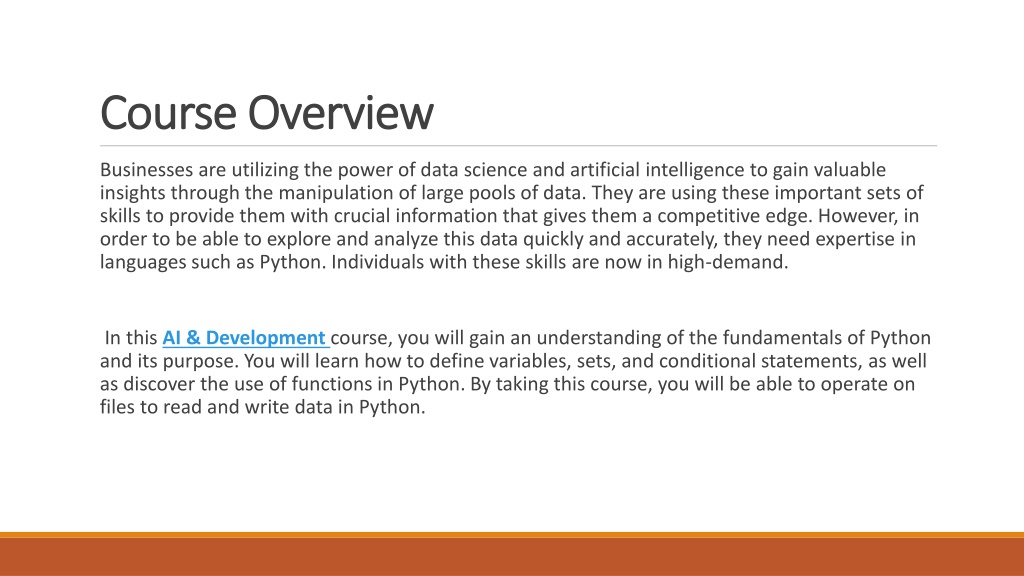 Course Overview

Businesses are utilizing the power of data science and artificial intelligence to gain valuable insights through the manipulation of large pools of data. They are using these important sets of skills to provide them with crucial information that gives them a competitive edge. However, in order to be able to explore and analyze this data quickly and accurately, they need expertise in languages such as Python. Individuals with these skills are now in high-demand.

In this AI & Development course, you will gain an understanding of the fundamentals of Python and its purpose. You will learn how to define variables, sets, and conditional statements, as well as discover the use of functions in Python. By taking this course, you will be able to operate on files to read and write data in Python.